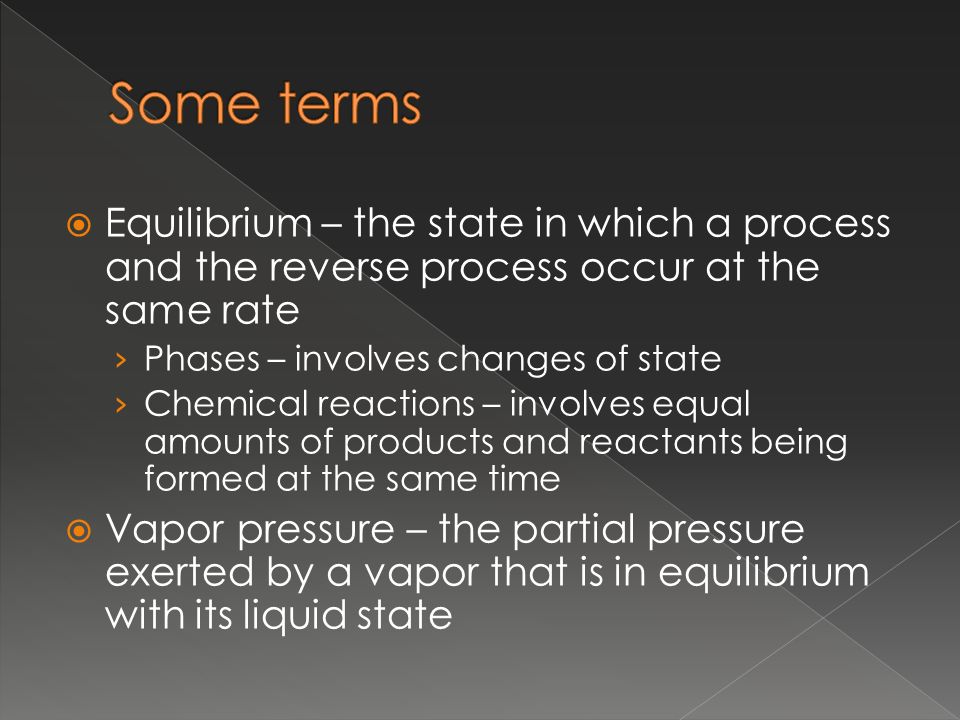 Some terms

Equilibrium – the state in which a process and the reverse process occur at the same rate

› Phases – involves changes of state

› Chemical reactions – involves equal amounts of products and reactants being formed at the same time

Vapor pressure – the partial pressure exerted by a vapor that is in equilibrium with its liquid state